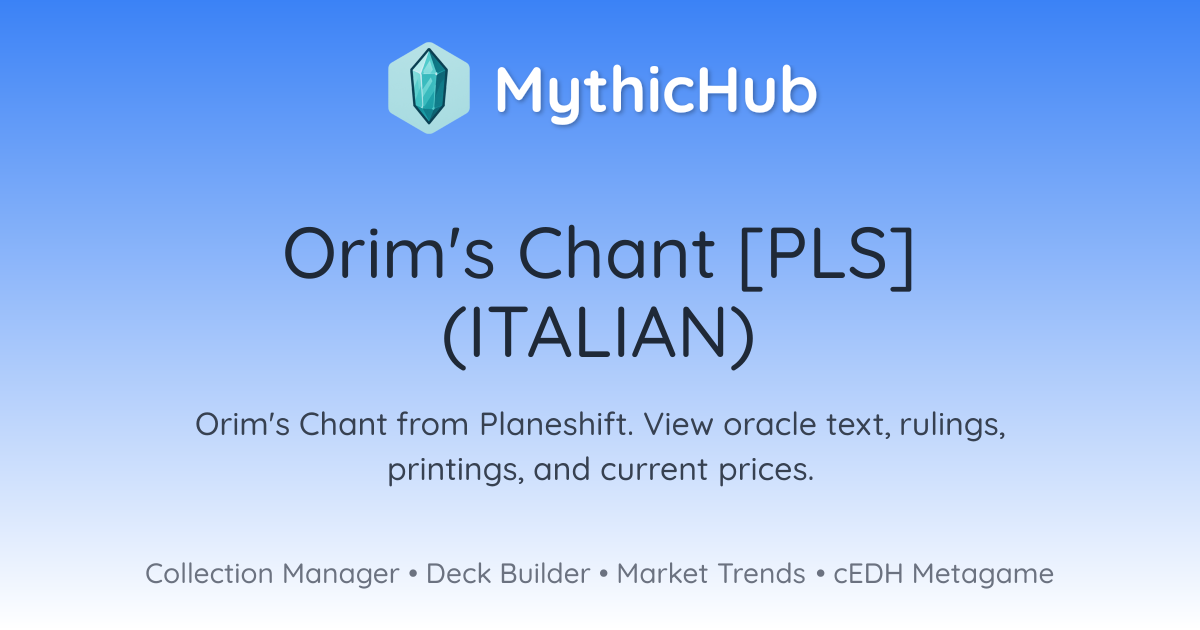 MythicHub

Orim's Chant [PLS] (ITALIAN)

Orim's Chant from Planeshift. View oracle text, rulings, printings, and current prices.

Collection Manager • Deck Builder • Market Trends • cEDH Metagame